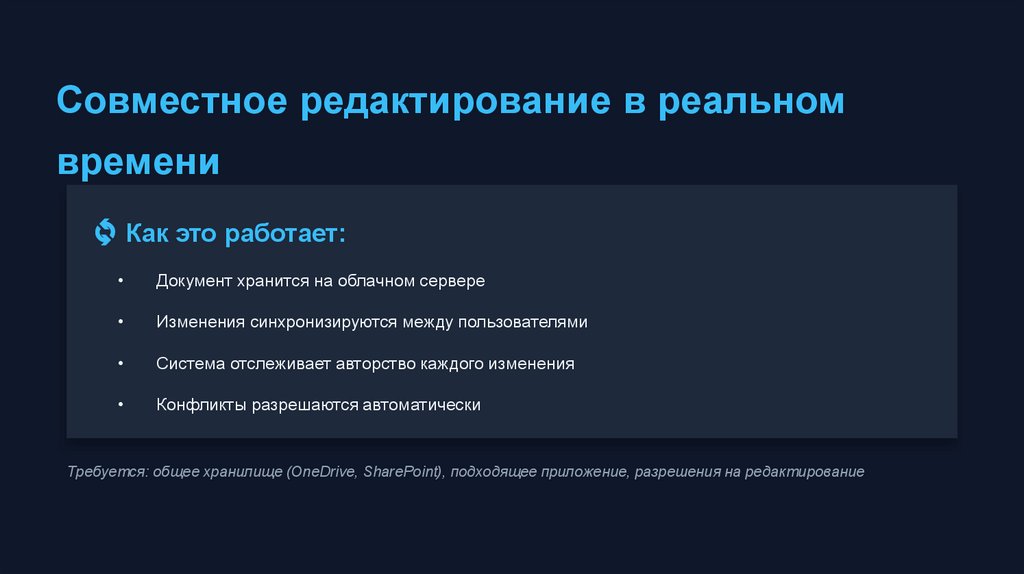 Совместное редактирование в реальном времени

Как это работает:

• Документ хранится на облачном сервере
• Изменения синхронизируются между пользователями
• Система отслеживает авторство каждого изменения
• Конфликты разрешаются автоматически

Требуется: общее хранилище (OneDrive, SharePoint), подходящее приложение, разрешения на редактирование